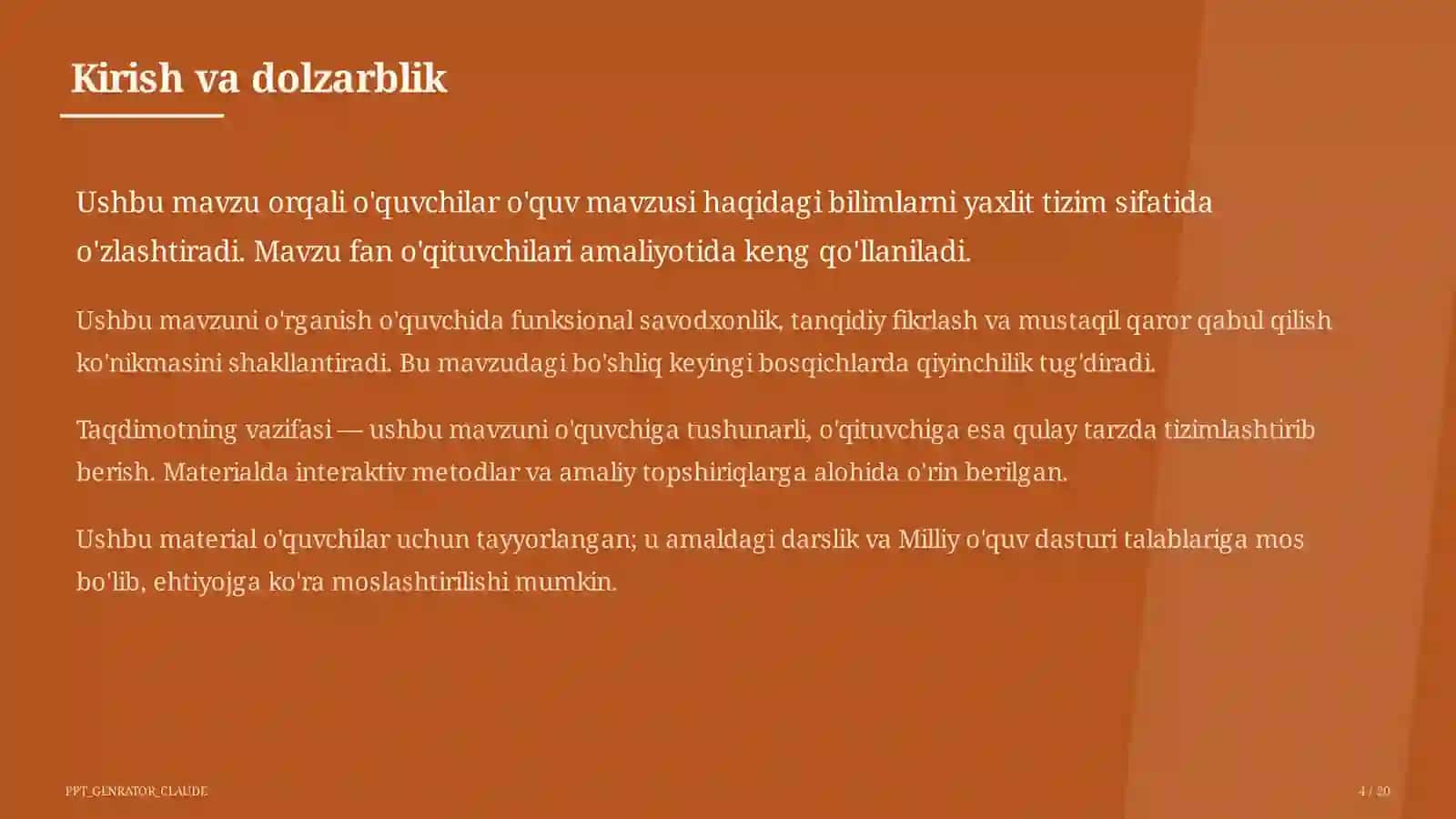 Kirish va dolzarblik

Ushbu mavzu orqali o'quvchilar o'quv mavzusi haqidagi bilimlarni yaxlit tizim sifatida o'zlashtiradi. Mavzu fan o'qituvchilari amaliyotida keng qo'llaniladi.

Ushbu mavzuni o'rganish o'quvchida funksional savodxonlik, tanqidiy fikrlash va mustaqil qaror qabul qilish ko'nikmasini shakllantiradi. Bu mavzudagi bo'shliq keyingi bosqichlarda qiyinchilik tug'diradi.

Taqdimotning vazifasi — ushbu mavzuni o'quvchiga tushunarli, o'qituvchiga esa qulay tarzda tizimlashtirib berish. Materialda interaktiv metodlar va amaliy topshiriqlarga alohida o'rin berilgan.

Ushbu material o'quvchilar uchun tayyorlangan; u amaldagi darslik va Milliy o'quv dasturi talablariga mos bo'lib, ehtiyojga ko'ra moslashtirilishi mumkin.

PPT_GENRATOR_CLAUDE

4 / 20